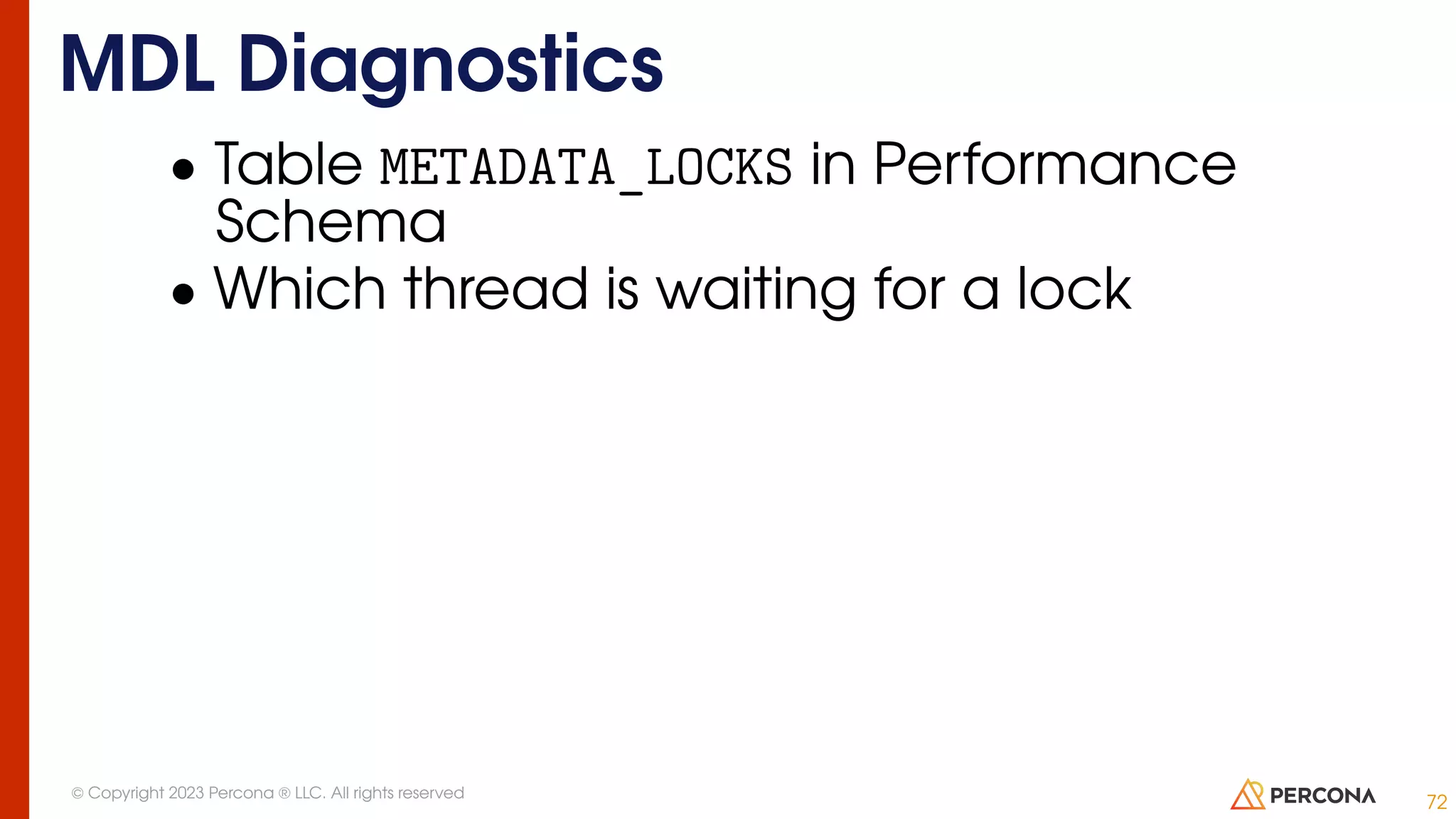 MDL Diagnostics

• Table METADATA_LOCKS in Performance Schema
• Which thread is waiting for a lock

© Copyright 2023 Percona ® LLC. All rights reserved

PERCONA

72